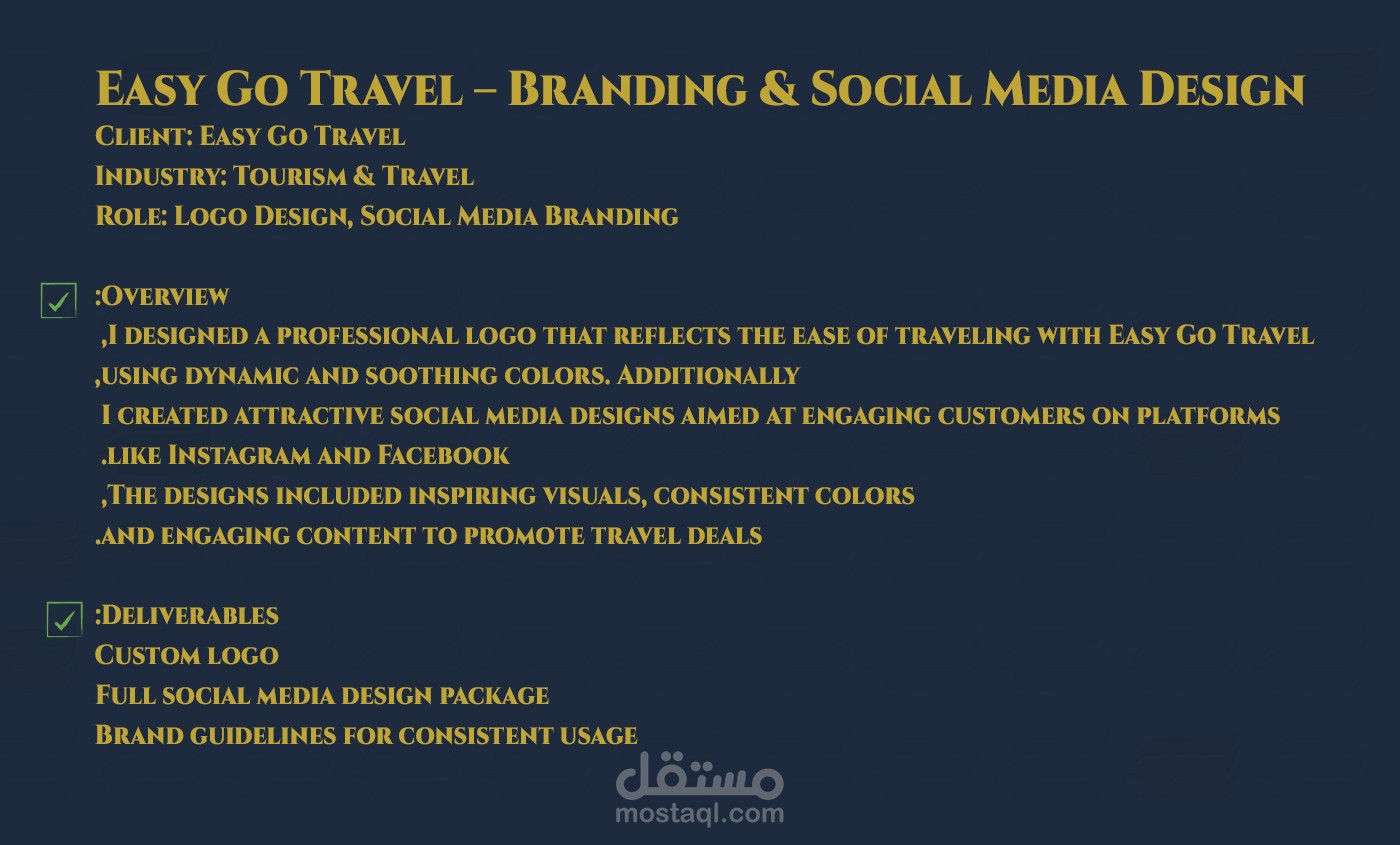 Easy Go Travel – Branding & Social Media Design
Client: Easy Go Travel
Industry: Tourism & Travel
Role: Logo Design, Social Media Branding

:Overview
,I designed a professional logo that reflects the ease of traveling with Easy Go Travel ,using dynamic and soothing colors. Additionally
I created attractive social media designs aimed at engaging customers on platforms .like Instagram and Facebook
,The designs included inspiring visuals, consistent colors .and engaging content to promote travel deals

:Deliverables
Custom logo
Full social media design package
Brand guidelines for consistent usage

مستقل
mostaql.com